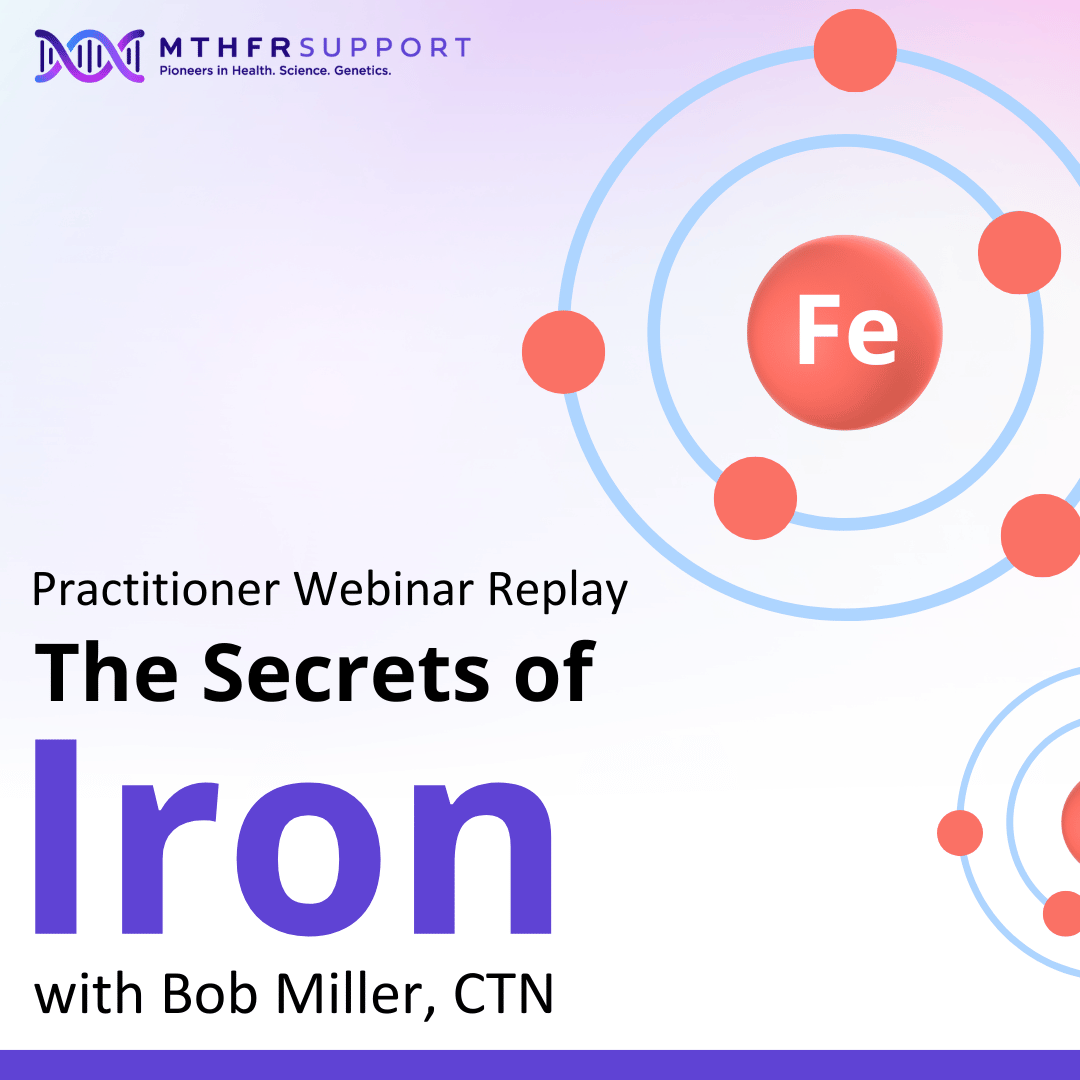 MTHFRSUPPORT
Pioneers in Health. Science. Genetics.

Fe

Practitioner Webinar Replay
The Secrets of
Iron
with Bob Miller, CTN